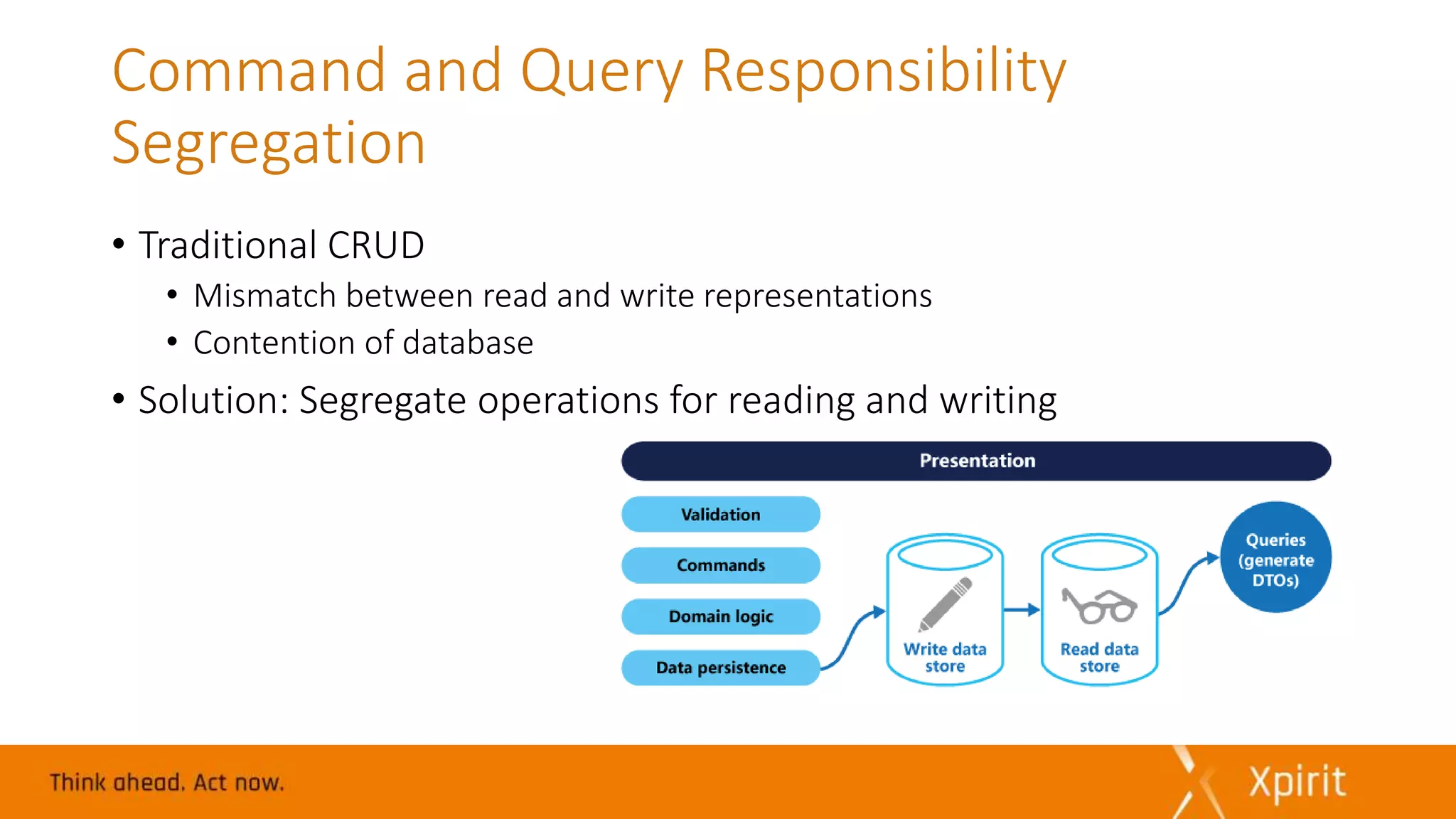 Command and Query Responsibility Segregation

• Traditional CRUD
  • Mismatch between read and write representations
  • Contention of database
• Solution: Segregate operations for reading and writing

Presentation

Validation

Commands

Domain logic

Data persistence

Write data store

Read data store

Queries (generate DTOs)

Think ahead. Act now.

Xpirit